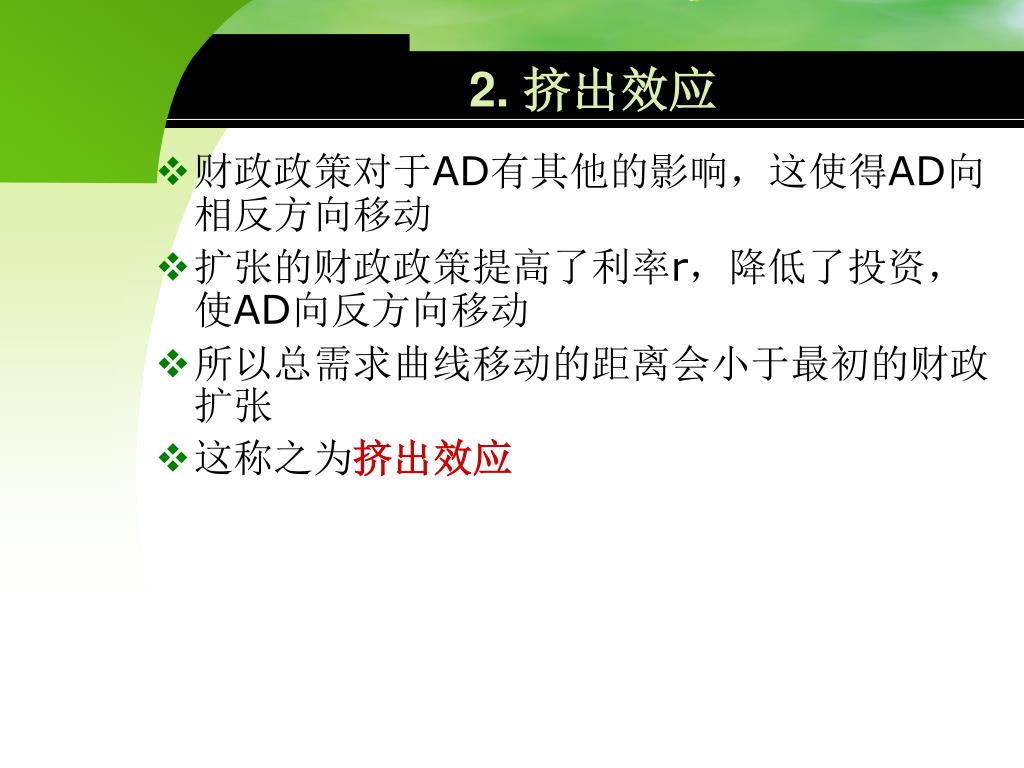 2. 挤出效应

❖ 财政政策对于AD有其他的影响，这使得AD向相反方向移动

❖ 扩张的财政政策提高了利率r，降低了投资，使AD向反方向移动

❖ 所以总需求曲线移动的距离会小于最初的财政扩张

❖ 这称之为挤出效应